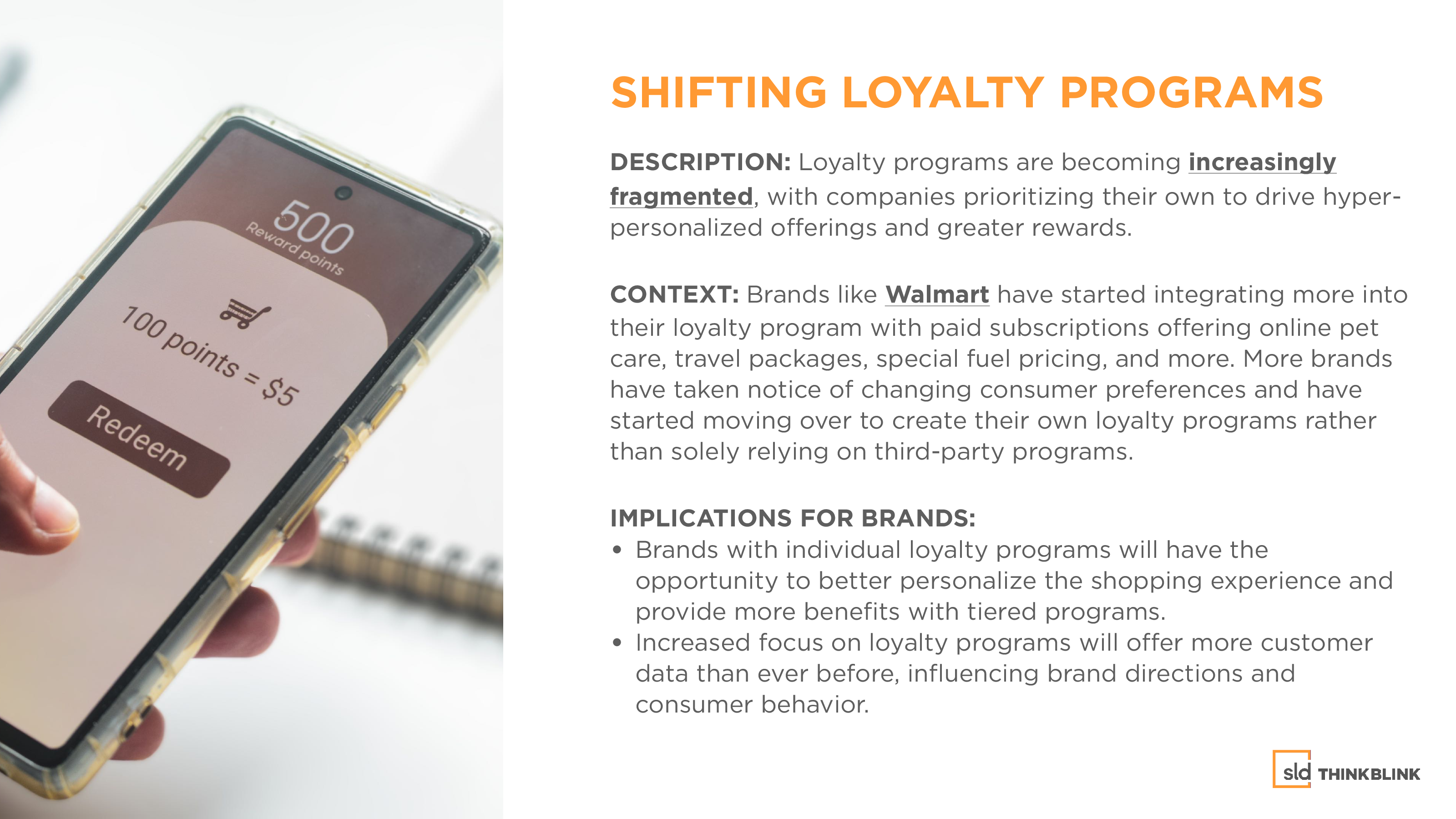 500
Reward points

100 points = $5

Redeem

SHIFTING LOYALTY PROGRAMS

DESCRIPTION: Loyalty programs are becoming increasingly fragmented, with companies prioritizing their own to drive hyper-personalized offerings and greater rewards.

CONTEXT: Brands like Walmart have started integrating more into their loyalty program with paid subscriptions offering online pet care, travel packages, special fuel pricing, and more. More brands have taken notice of changing consumer preferences and have started moving over to create their own loyalty programs rather than solely relying on third-party programs.

IMPLICATIONS FOR BRANDS:
• Brands with individual loyalty programs will have the opportunity to better personalize the shopping experience and provide more benefits with tiered programs.
• Increased focus on loyalty programs will offer more customer data than ever before, influencing brand directions and consumer behavior.

sld THINKBLINK